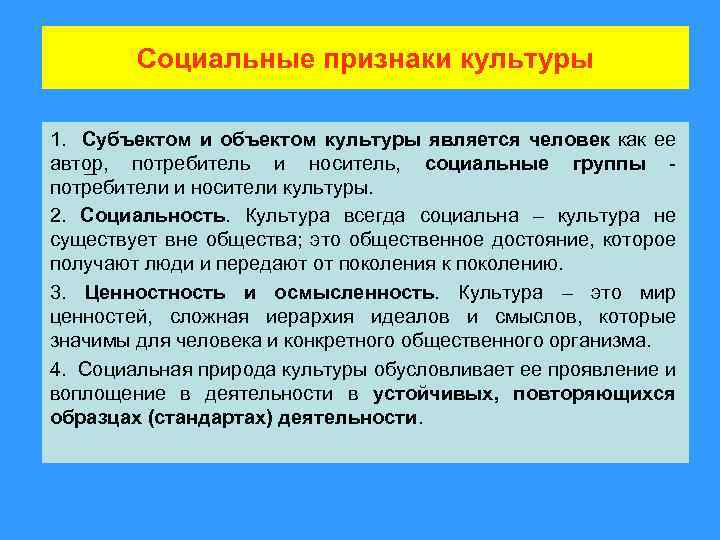 Социальные признаки культуры

1. Субъектом и объектом культуры является человек как ее автор, потребитель и носитель, социальные группы - потребители и носители культуры.

2. Социальность. Культура всегда социальна – культура не существует вне общества; это общественное достояние, которое получают люди и передают от поколения к поколению.

3. Ценностность и осмысленность. Культура – это мир ценностей, сложная иерархия идеалов и смыслов, которые значимы для человека и конкретного общественного организма.

4. Социальная природа культуры обусловливает ее проявление и воплощение в деятельности в устойчивых, повторяющихся образцах (стандартах) деятельности.